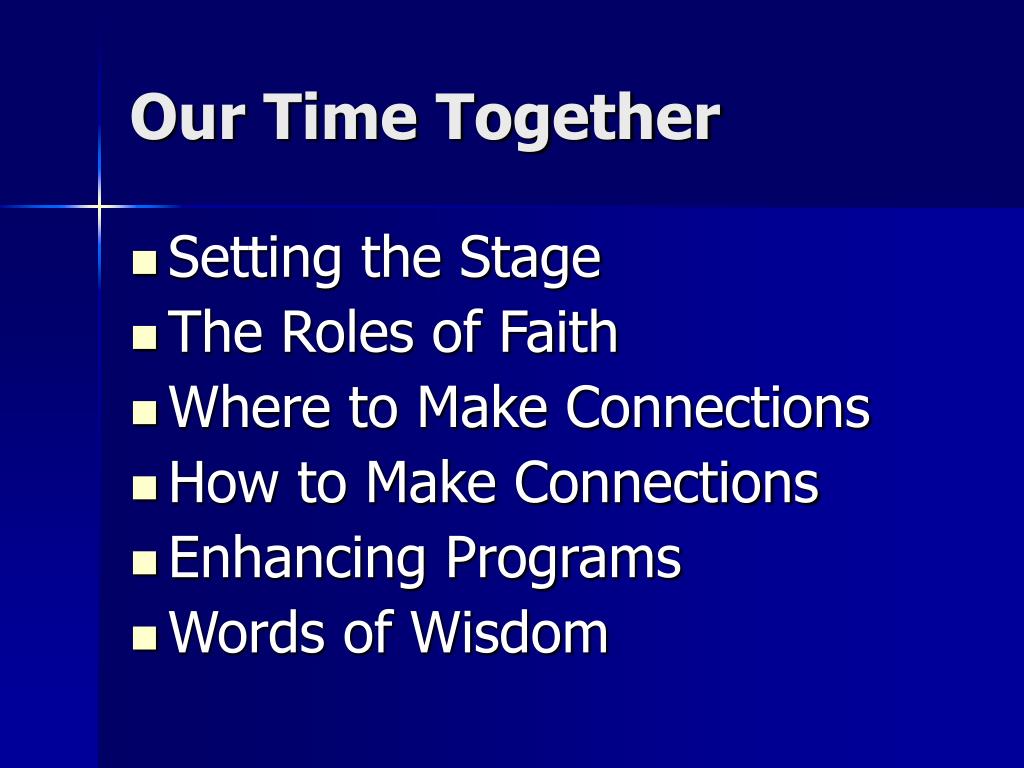 Our Time Together

- Setting the Stage
- The Roles of Faith
- Where to Make Connections
- How to Make Connections
- Enhancing Programs
- Words of Wisdom